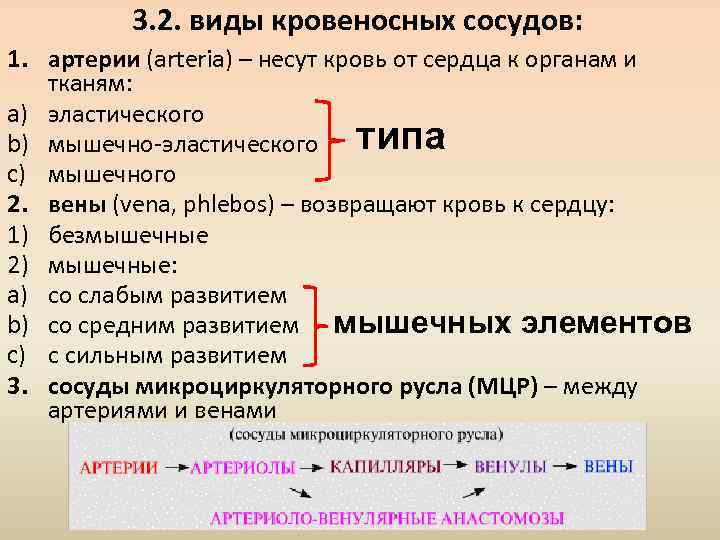 3.2. виды кровеносных сосудов:

1. артерии (arteria) – несут кровь от сердца к органам и тканям:
a) эластического
b) мышечно-эластического
c) мышечного
типа

2. вены (vena, phlebos) – возвращают кровь к сердцу:
1) безмышечные
2) мышечные:
a) со слабым развитием
b) со средним развитием
c) с сильным развитием
мышечных элементов

3. сосуды микроциркуляторного русла (МЦР) – между артериями и венами

(сосуды микроциркуляторного русла)

АРТЕРИИ → АРТЕРИОЛЫ → КАПИЛЛЯРЫ → ВЕНУЛЫ → ВЕНЫ

АРТЕРИОЛО-ВЕНУЛЯРНЫЕ АНАСТОМОЗЫ